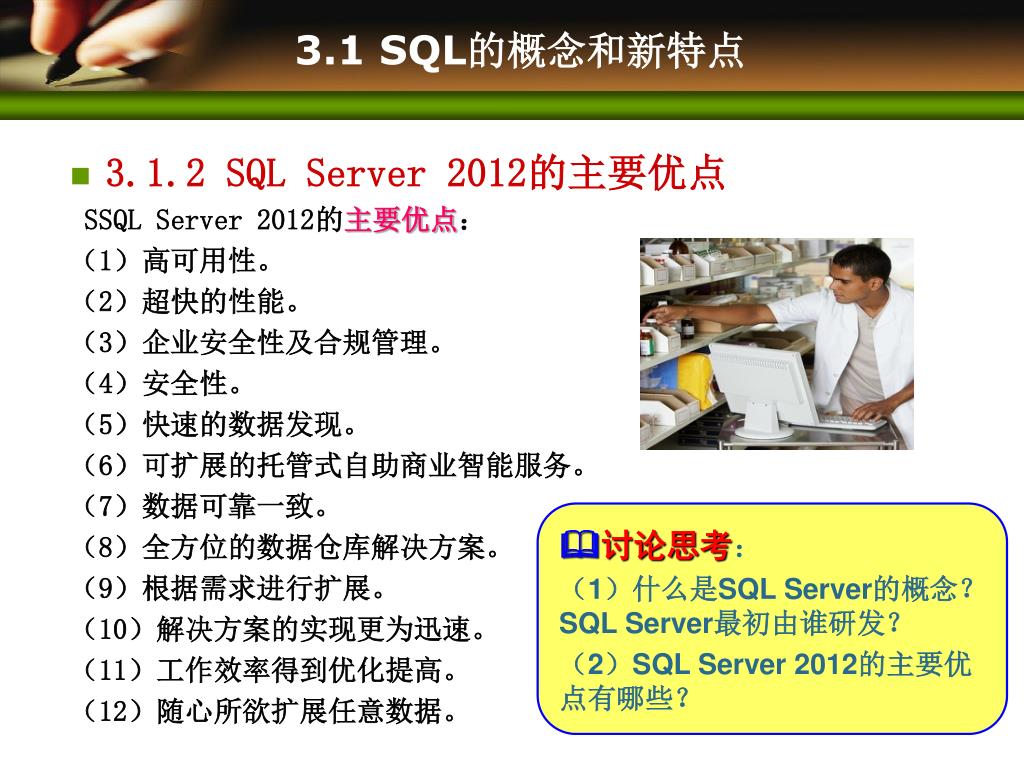 3.1 SQL的概念和新特点

3.1.2 SQL Server 2012的主要优点

SSQL Server 2012的主要优点：

（1）高可用性。

（2）超快的性能。

（3）企业安全性及合规管理。

（4）安全性。

（5）快速的数据发现。

（6）可扩展的托管式自助商业智能服务。

（7）数据可靠一致。

（8）全方位的数据仓库解决方案。

（9）根据需求进行扩展。

（10）解决方案的实现更为迅速。

（11）工作效率得到优化提高。

（12）随心所欲扩展任意数据。

讨论思考：

（1）什么是SQL Server的概念？SQL Server最初由谁研发？

（2）SQL Server 2012的主要优点有哪些？